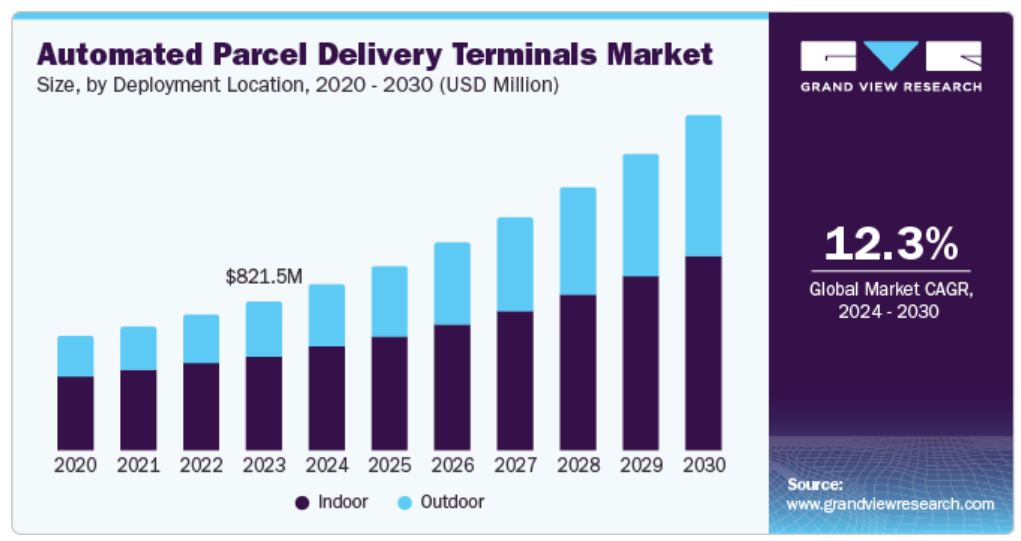 Automated Parcel Delivery Terminals Market
Size, by Deployment Location, 2020 - 2030 (USD Million)

$821.5M

2020 2021 2022 2023 2024 2025 2026 2027 2028 2029 2030

Indoor Outdoor

GRAND VIEW RESEARCH

12.3%
Global Market CAGR, 2024 - 2030

Source:
www.grandviewresearch.com